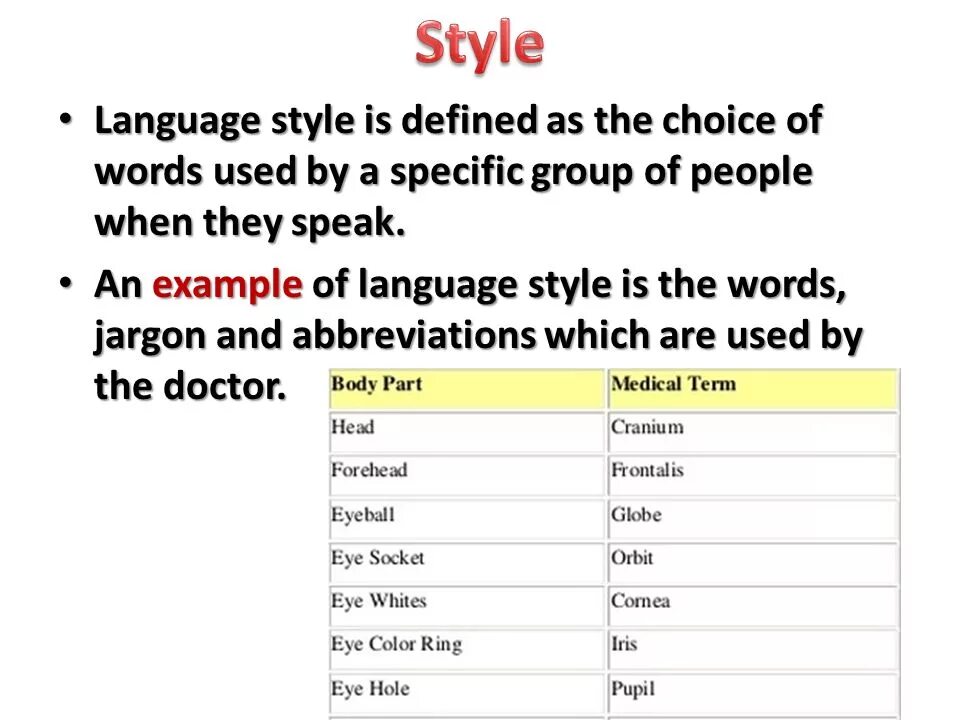 Style

• Language style is defined as the choice of words used by a specific group of people when they speak.

• An example of language style is the words, jargon and abbreviations which are used by the doctor.

| Body Part | Medical Term |
|---|---|
| Head | Cranium |
| Forehead | Frontalis |
| Eyeball | Globe |
| Eye Socket | Orbit |
| Eye Whites | Cornea |
| Eye Color Ring | Iris |
| Eye Hole | Pupil |